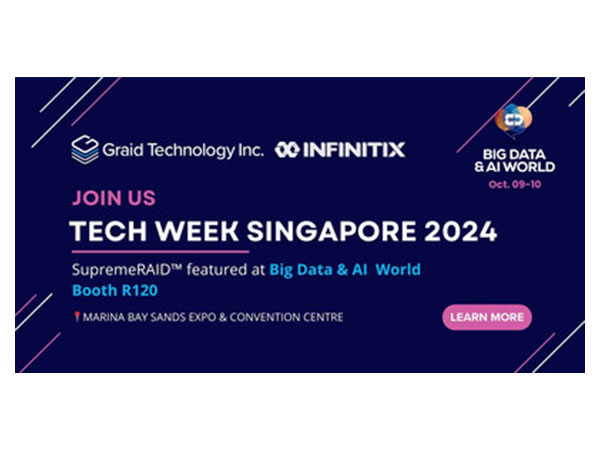 Graid Technology Inc. INFINITIX

BIG DATA & AI WORLD
Oct. 09-10

JOIN US
TECH WEEK SINGAPORE 2024

SupremeRAID™ featured at Big Data & AI World
Booth R120

MARINA BAY SANDS EXPO & CONVENTION CENTRE

LEARN MORE